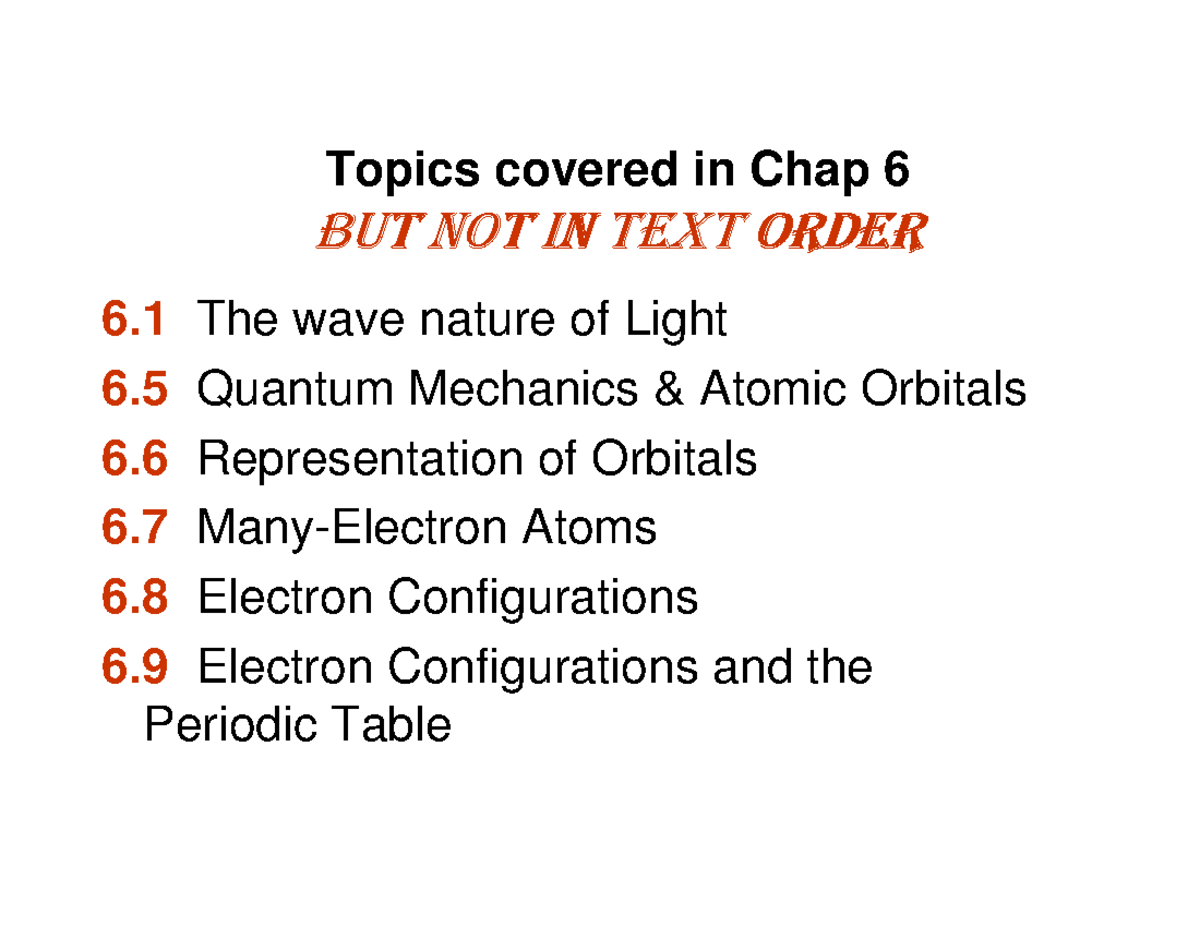 Topics covered in Chap 6
BUT NOT IN TEXT ORDER

6.1 The wave nature of Light
6.5 Quantum Mechanics & Atomic Orbitals
6.6 Representation of Orbitals
6.7 Many-Electron Atoms
6.8 Electron Configurations
6.9 Electron Configurations and the Periodic Table